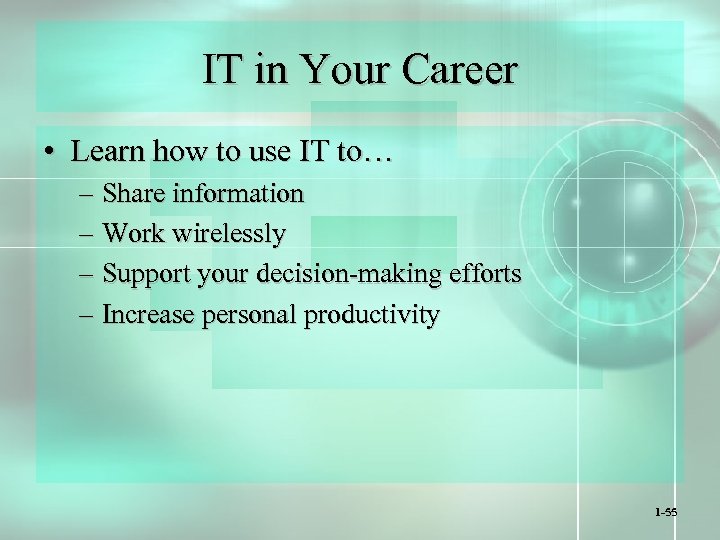 IT in Your Career

• Learn how to use IT to…
– Share information
– Work wirelessly
– Support your decision-making efforts
– Increase personal productivity

1-55